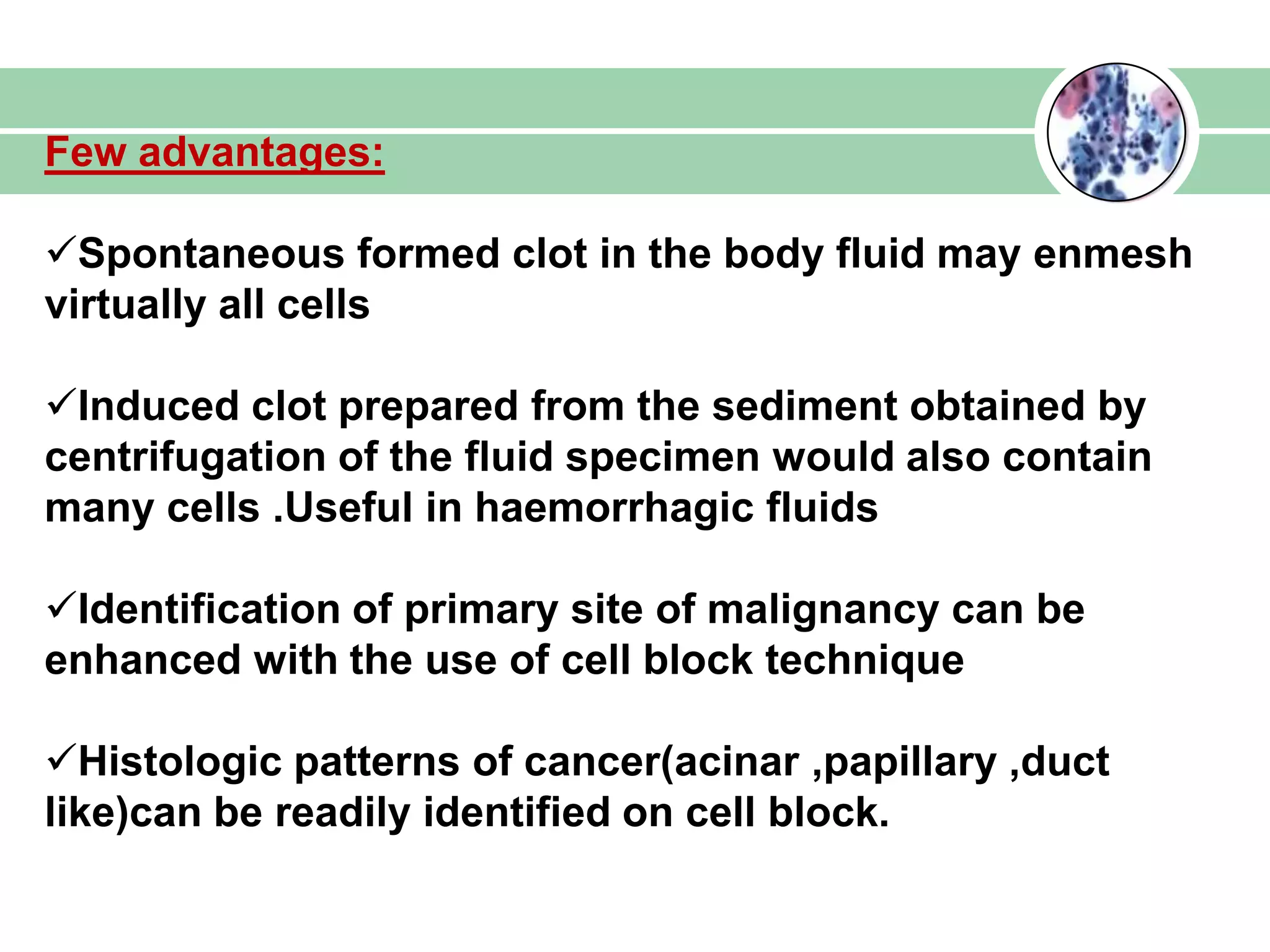 Few advantages:

✓Spontaneous formed clot in the body fluid may enmesh virtually all cells

✓Induced clot prepared from the sediment obtained by centrifugation of the fluid specimen would also contain many cells .Useful in haemorrhagic fluids

✓Identification of primary site of malignancy can be enhanced with the use of cell block technique

✓Histologic patterns of cancer(acinar ,papillary ,duct like)can be readily identified on cell block.